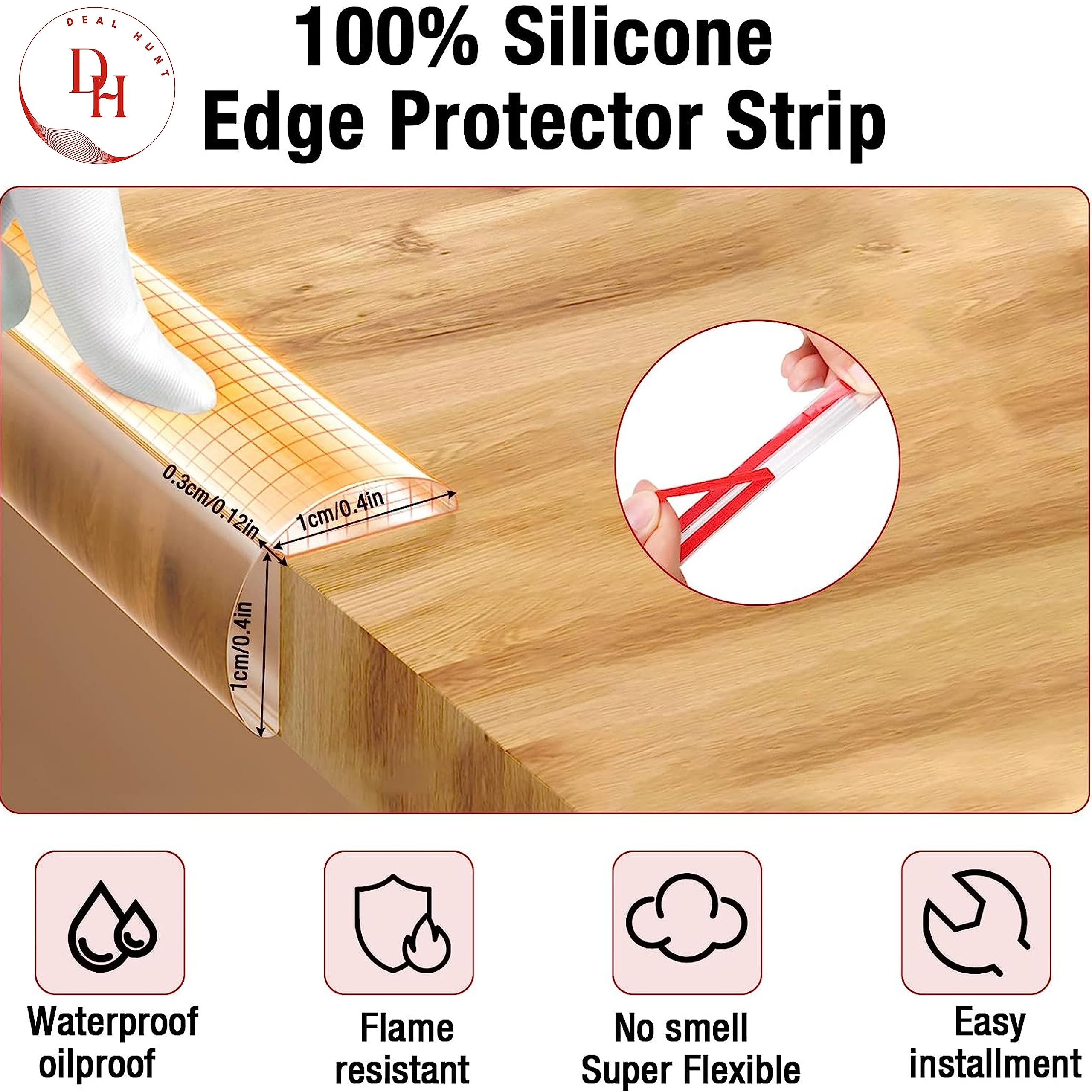 DEAL HUNT
DH

100% Silicone
Edge Protector Strip

0.3cm/0.12in
1cm/0.4in
1cm/0.4in

Waterproof oilproof

Flame resistant

No smell Super Flexible

Easy installment